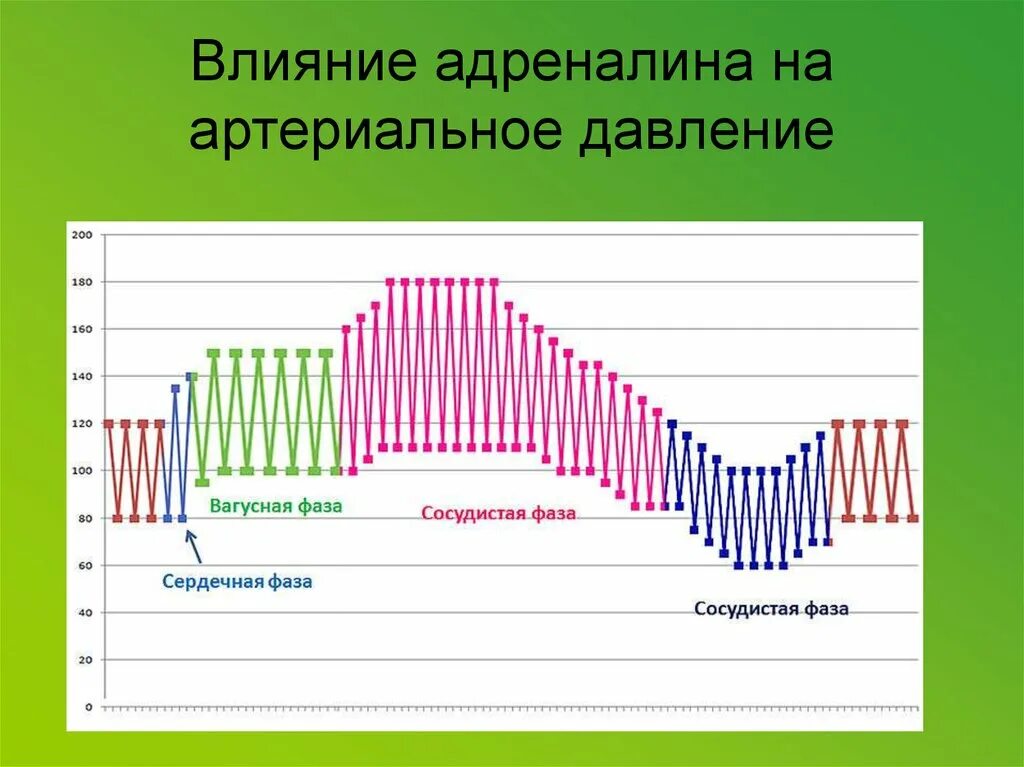 Влияние адреналина на артериальное давление

200
180
160
140
120
100
80
60
40
20
0

Вагусная фаза
Сосудистая фаза
Сердечная фаза
Сосудистая фаза